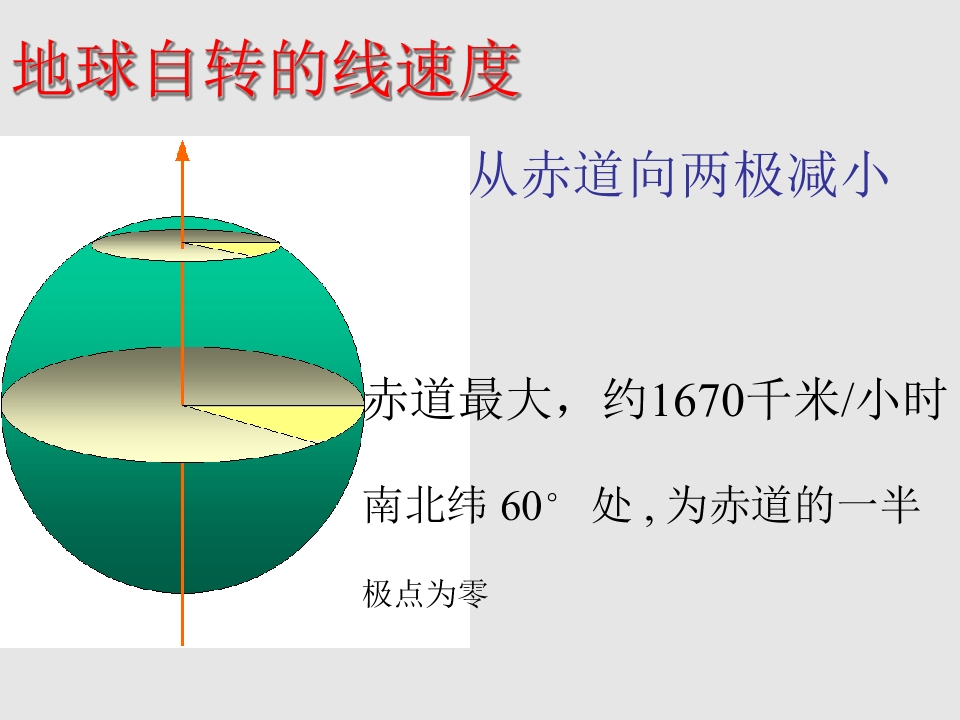 地球自转的线速度

从赤道向两极减小

赤道最大，约1670千米/小时

南北纬 60° 处 , 为赤道的一半

极点为零